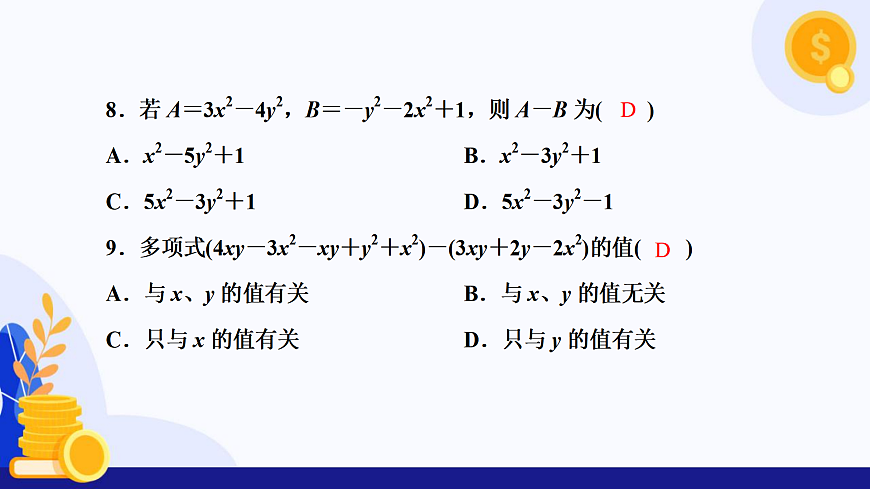 8．若 $A=3x^2-4y^2$，$B=-y^2-2x^2+1$，则 $A-B$ 为( D )

A．$x^2-5y^2+1$

B．$x^2-3y^2+1$

C．$5x^2-3y^2+1$

D．$5x^2-3y^2-1$

9．多项式$(4xy-3x^2-xy+y^2+x^2)-(3xy+2y-2x^2)$的值( D )

A．与 $x$、$y$ 的值有关

B．与 $x$、$y$ 的值无关

C．只与 $x$ 的值有关

D．只与 $y$ 的值有关